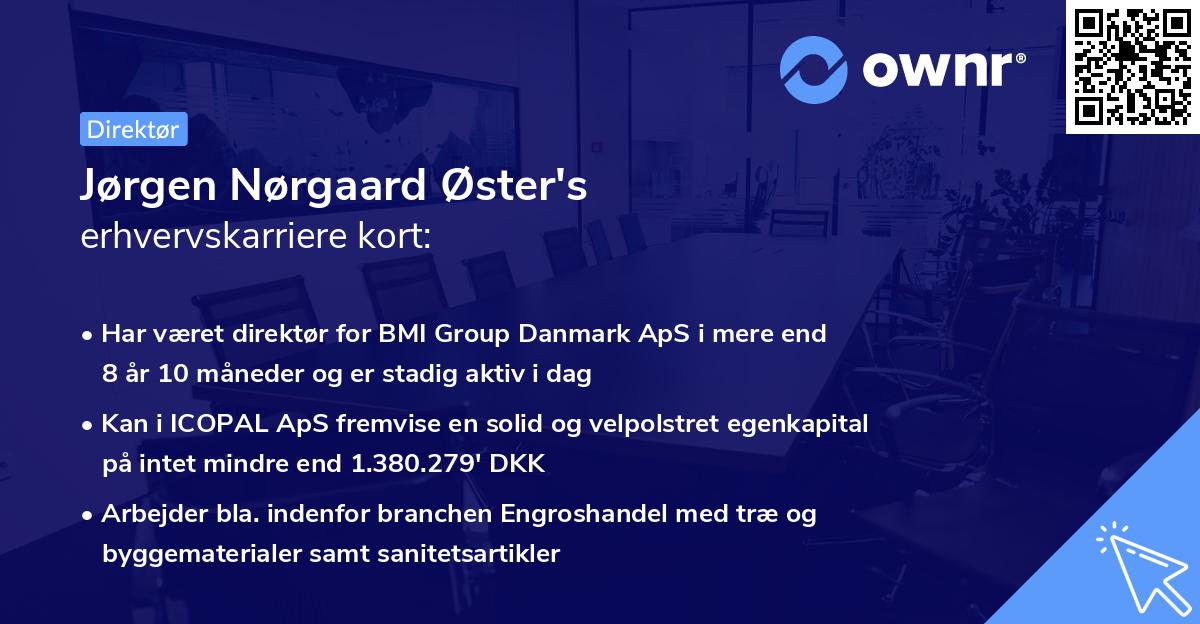 ownr®

Direktør

Jørgen Nørgaard Øster's
erhvervskarriere kort:

• Har været direktør for BMI Group Danmark ApS i mere end 8 år 10 måneder og er stadig aktiv i dag

• Kan i ICOPAL ApS fremvise en solid og velpolstret egenkapital på intet mindre end 1.380.279' DKK

• Arbejder bla. indenfor branchen Engroshandel med træ og byggematerialer samt sanitetsartikler